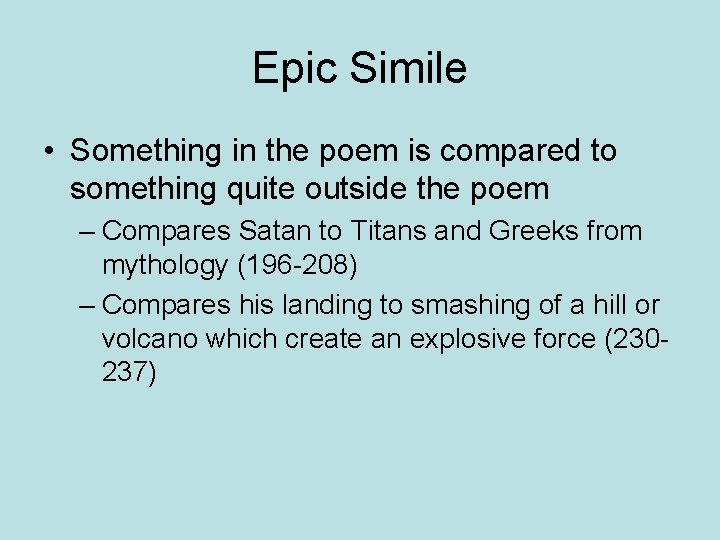 Epic Simile

• Something in the poem is compared to something quite outside the poem
– Compares Satan to Titans and Greeks from mythology (196-208)
– Compares his landing to smashing of a hill or volcano which create an explosive force (230-237)